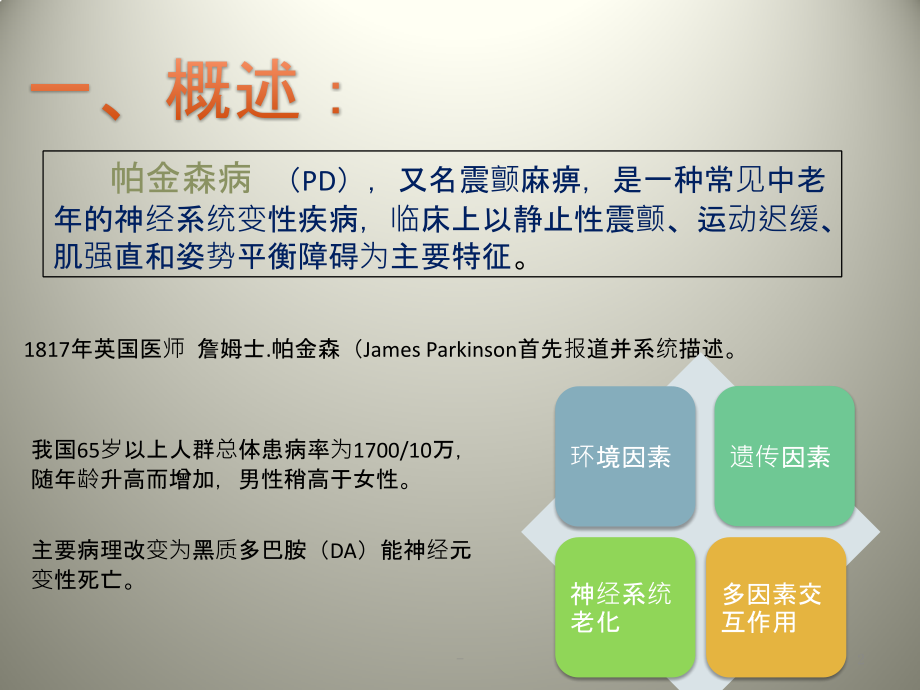 一、概述：

帕金森病 （PD），又名震颤麻痹，是一种常见中老年的神经系统变性疾病，临床上以静止性震颤、运动迟缓、肌强直和姿势平衡障碍为主要特征。

1817年英国医师 詹姆士.帕金森（James Parkinson首先报道并系统描述。

我国65岁以上人群总体患病率为1700/10万，随年龄升高而增加，男性稍高于女性。

主要病理改变为黑质多巴胺（DA）能神经元变性死亡。

环境因素

遗传因素

神经系统老化

多因素交互作用